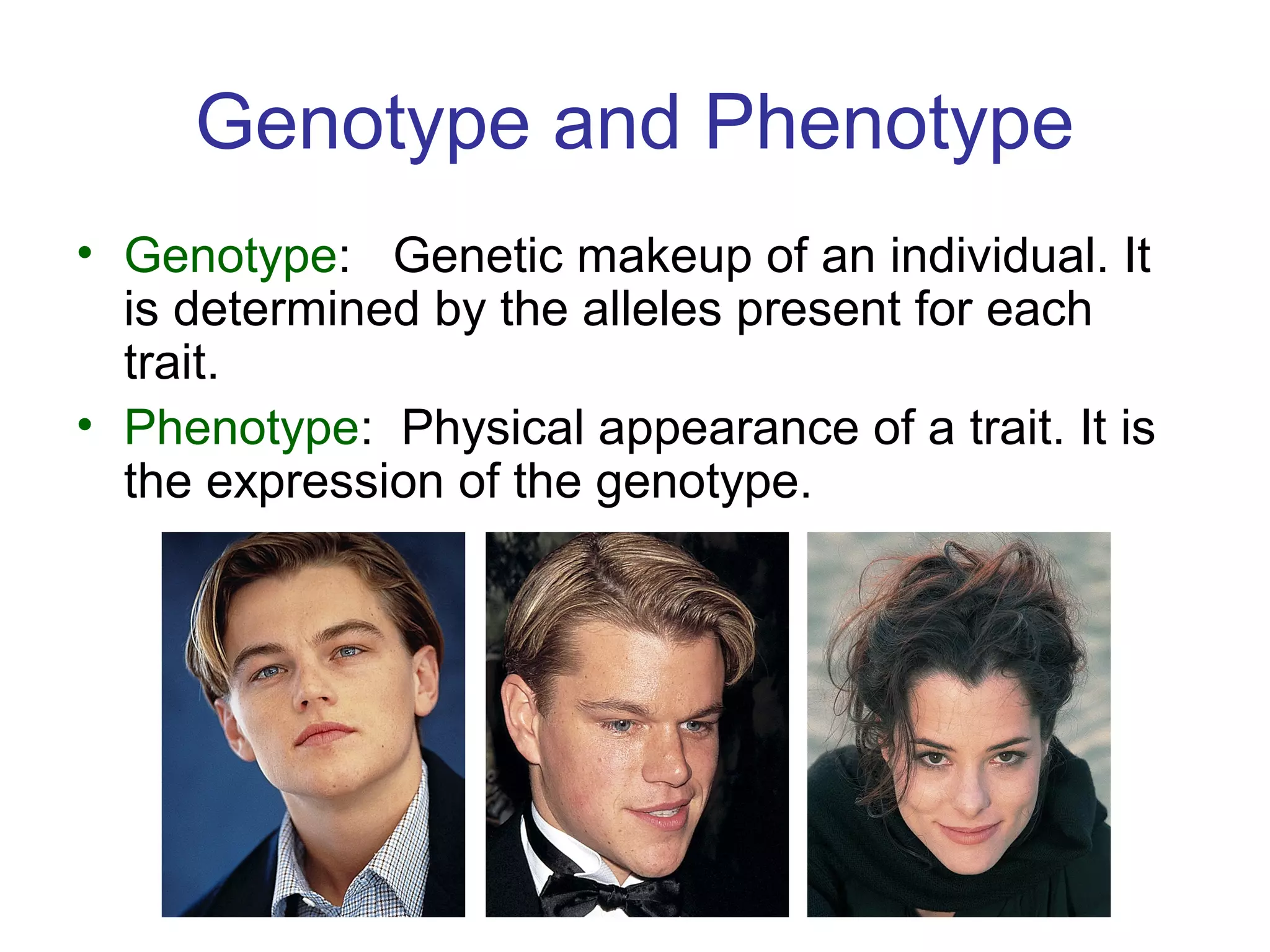 Genotype and Phenotype

• Genotype: Genetic makeup of an individual. It is determined by the alleles present for each trait.

• Phenotype: Physical appearance of a trait. It is the expression of the genotype.